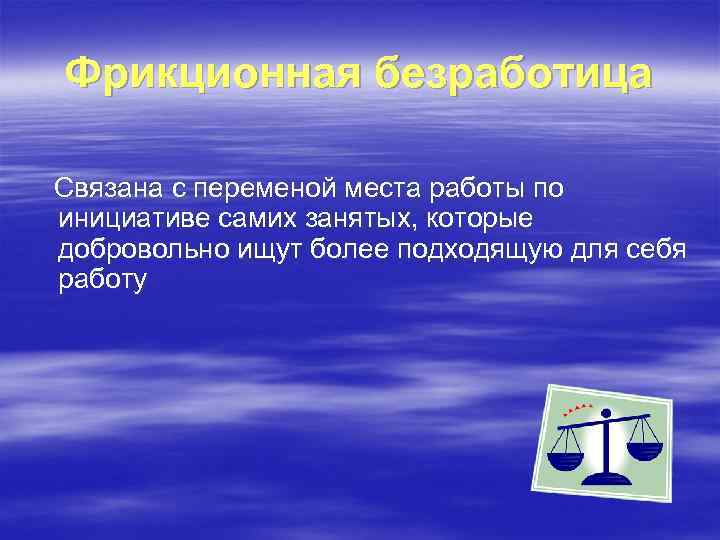 Фрикционная безработица

Связана с переменой места работы по инициативе самих занятых, которые добровольно ищут более подходящую для себя работу